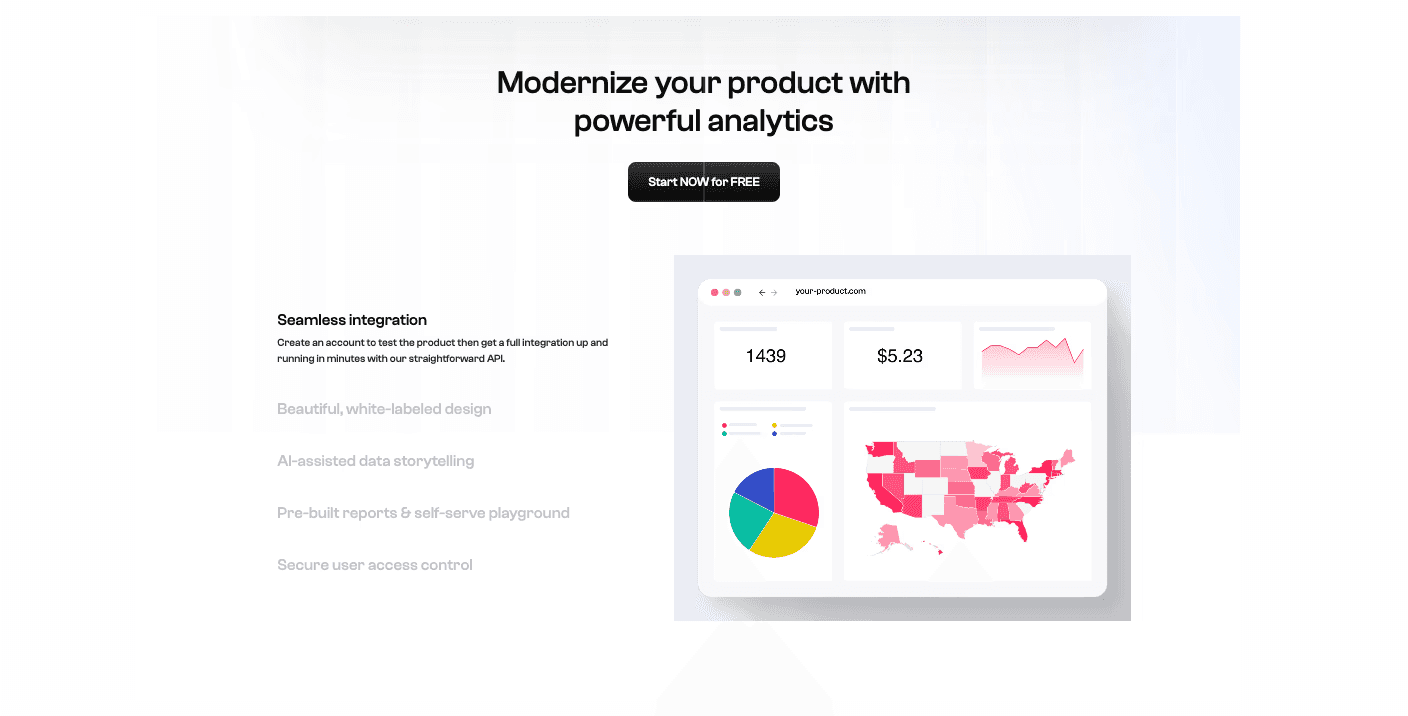 Modernize your product with powerful analytics

Start NOW for FREE

Seamless integration

Create an account to test the product then get a full integration up and running in minutes with our straightforward API.

Beautiful, white-labeled design

AI-assisted data storytelling

Pre-built reports & self-serve playground

Secure user access control

your-product.com

1439

$5.23